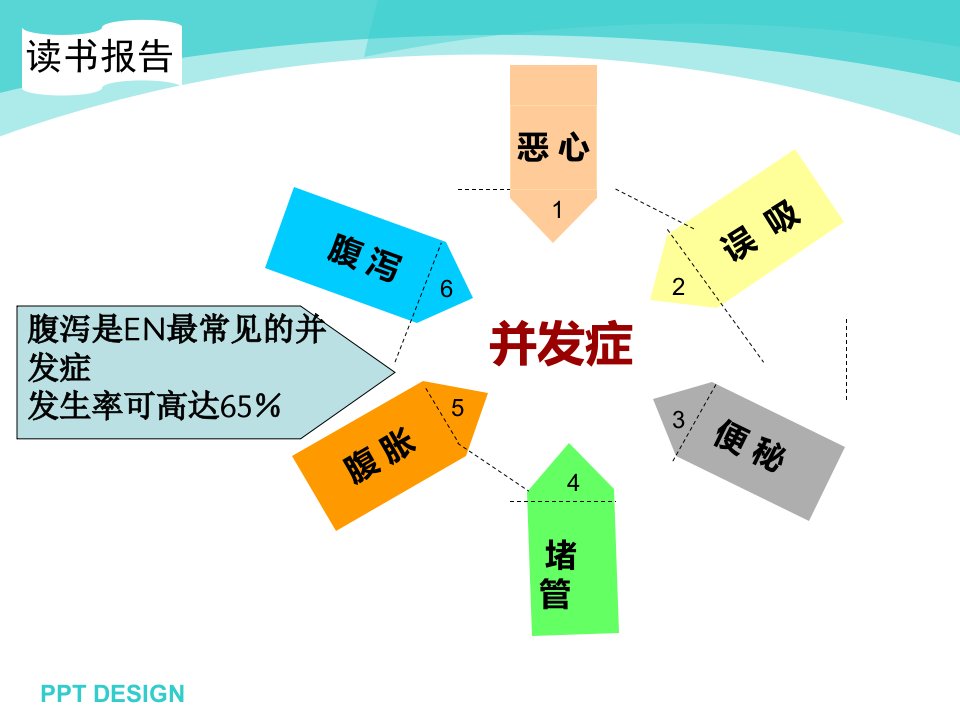 读书报告

恶心
1

误吸
2

便秘
3

堵管
4

腹胀
5

腹泻
6

并发症

腹泻是EN最常见的并发症
发生率可高达65%

PPT DESIGN